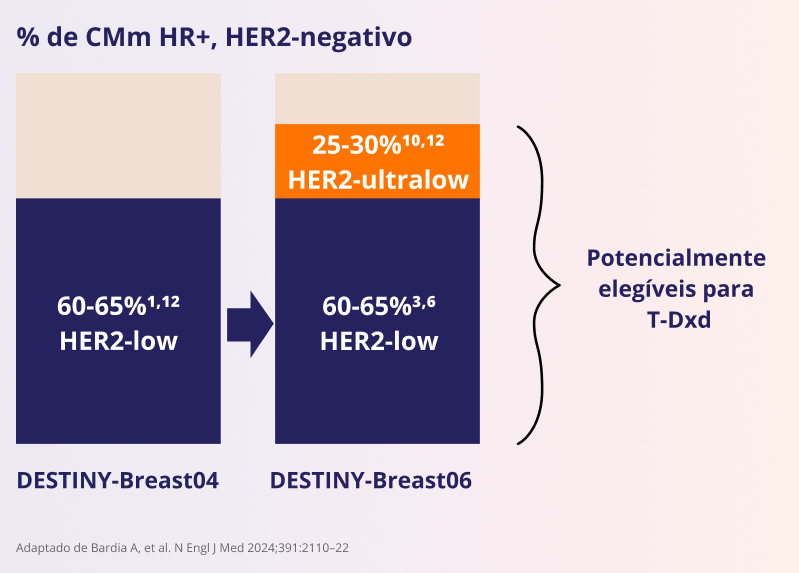 % de CMm HR+, HER2-negativo

60-65%$^{1,12}$
HER2-low

25-30%$^{10,12}$
HER2-ultralow

60-65%$^{3,6}$
HER2-low

Potencialmente elegíveis para T-Dxd

DESTINY-Breast04

DESTINY-Breast06

Adaptado de Bardia A, et al. N Engl J Med 2024;391:2110–22